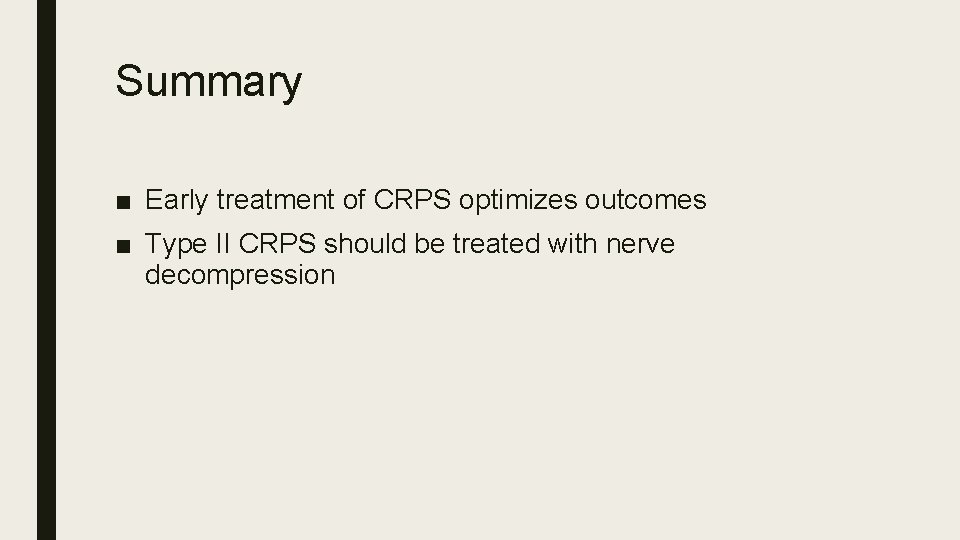 Summary

■ Early treatment of CRPS optimizes outcomes
■ Type II CRPS should be treated with nerve decompression